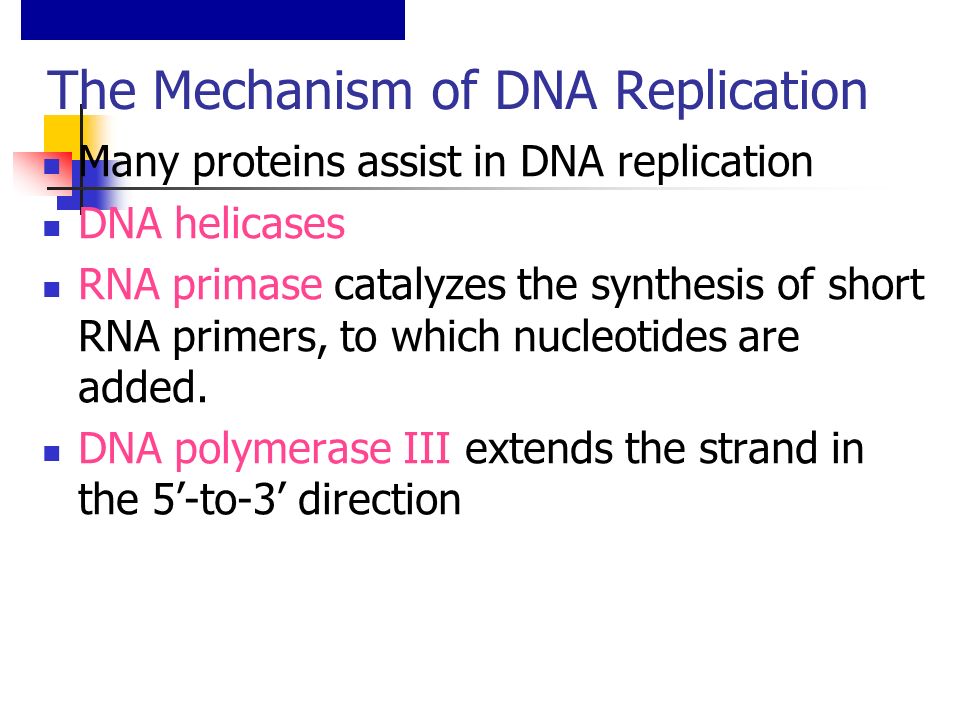 The Mechanism of DNA Replication

- Many proteins assist in DNA replication
- DNA helicases
- RNA primase catalyzes the synthesis of short RNA primers, to which nucleotides are added.
- DNA polymerase III extends the strand in the 5’-to-3’ direction